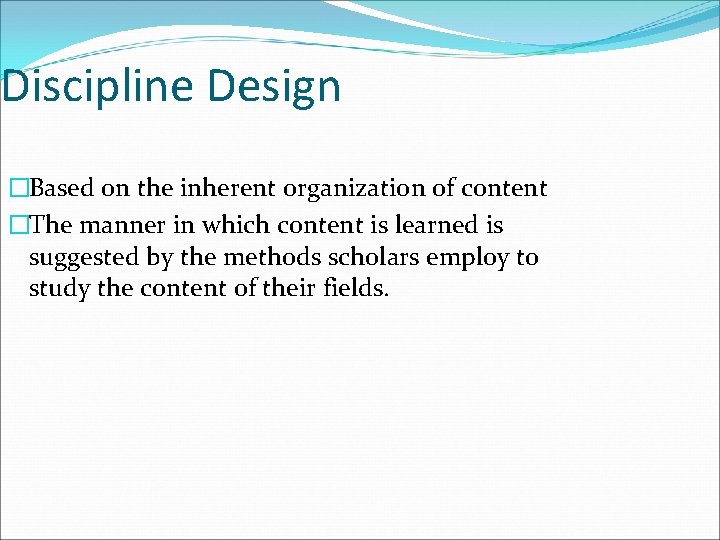 Discipline Design

□Based on the inherent organization of content

□The manner in which content is learned is suggested by the methods scholars employ to study the content of their fields.